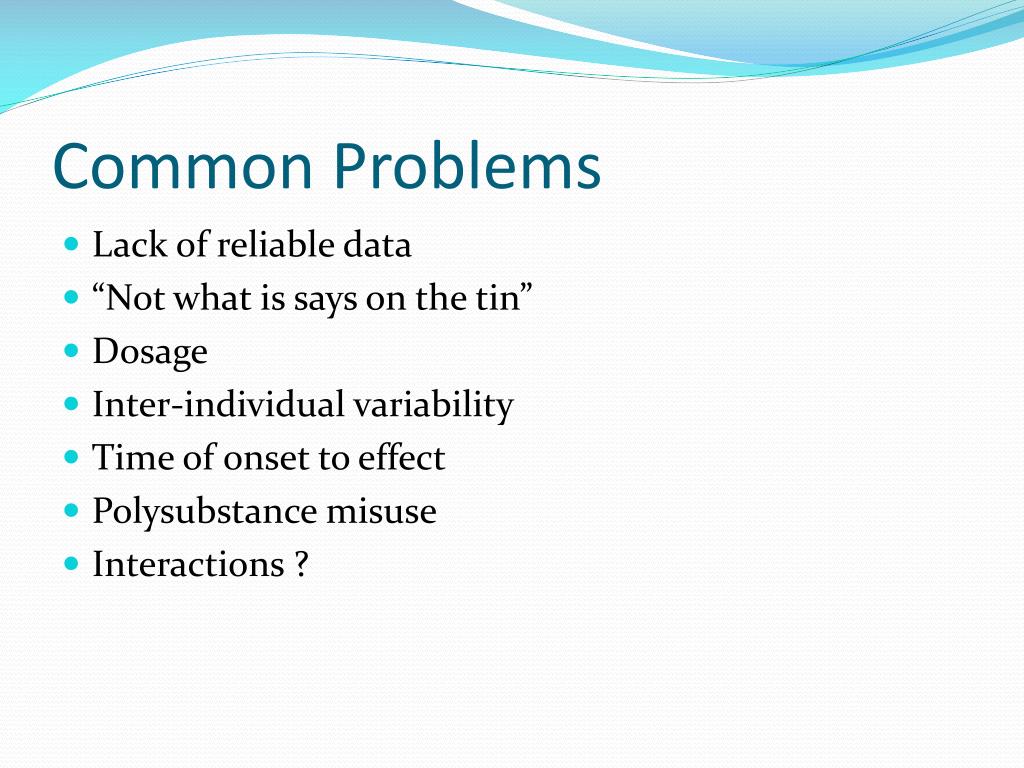 Common Problems

- Lack of reliable data
- “Not what is says on the tin”
- Dosage
- Inter-individual variability
- Time of onset to effect
- Polysubstance misuse
- Interactions ?